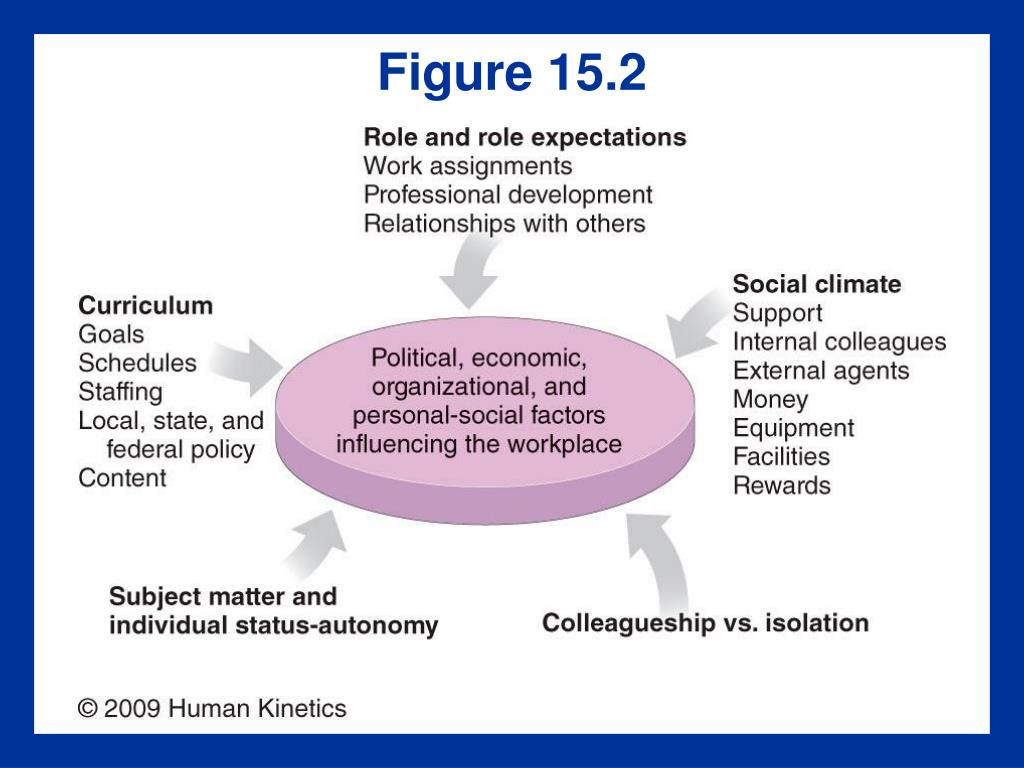 Figure 15.2

Role and role expectations
Work assignments
Professional development
Relationships with others

Curriculum
Goals
Schedules
Staffing
Local, state, and federal policy
Content

Political, economic, organizational, and personal-social factors influencing the workplace

Social climate
Support
Internal colleagues
External agents
Money
Equipment
Facilities
Rewards

Subject matter and individual status-autonomy

Colleagueship vs. isolation

© 2009 Human Kinetics